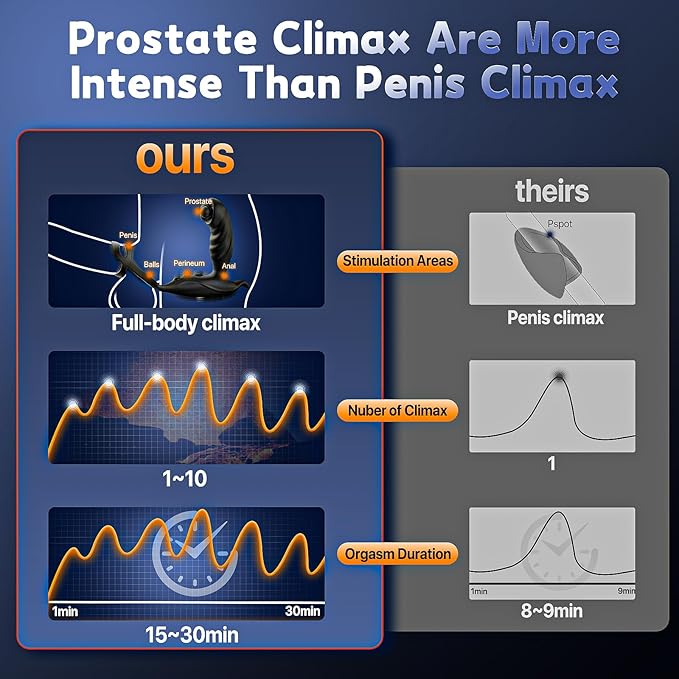 Prostate Climax Are More Intense Than Penis Climax

ours

Prostate
Penis
Balls
Perineum
Anal

Full-body climax

1~10

1min
30min

15~30min

Stimulation Areas

Nuber of Climax

Orgasm Duration

theirs

Pspot

Penis climax

1

1min
9min

8~9min